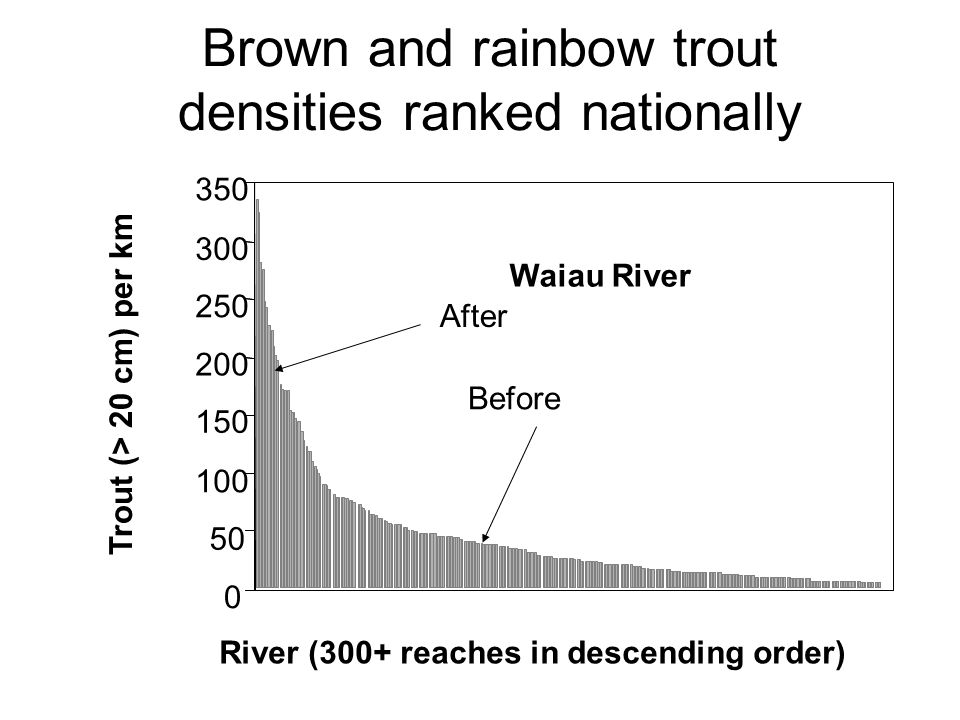 Brown and rainbow trout densities ranked nationally

Trout (> 20 cm) per km

350
300
250
200
150
100
50
0

Waiau River

After

Before

River (300+ reaches in descending order)